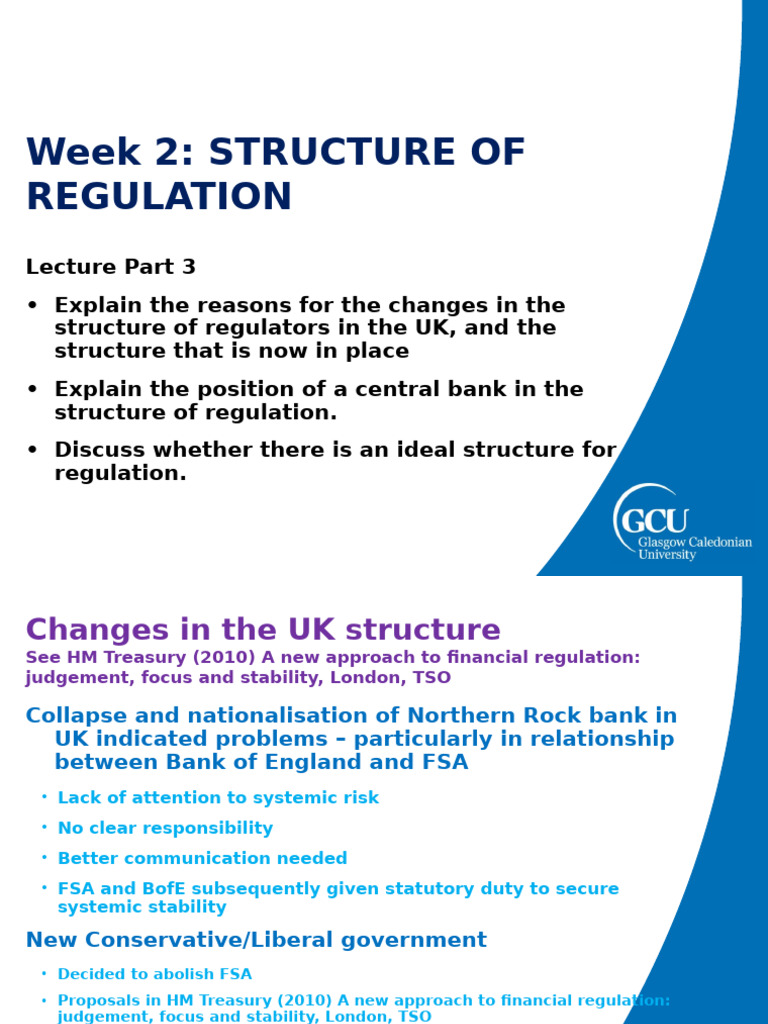 Week 2: STRUCTURE OF REGULATION

Lecture Part 3

• Explain the reasons for the changes in the structure of regulators in the UK, and the structure that is now in place

• Explain the position of a central bank in the structure of regulation.

• Discuss whether there is an ideal structure for regulation.

GCU Glasgow Caledonian University

Changes in the UK structure

See HM Treasury (2010) A new approach to financial regulation: judgement, focus and stability, London, TSO

Collapse and nationalisation of Northern Rock bank in UK indicated problems – particularly in relationship between Bank of England and FSA

• Lack of attention to systemic risk

• No clear responsibility

• Better communication needed

• FSA and BofE subsequently given statutory duty to secure systemic stability

New Conservative/Liberal government

• Decided to abolish FSA

• Proposals in HM Treasury (2010) A new approach to financial regulation: judgement, focus and stability, London, TSO